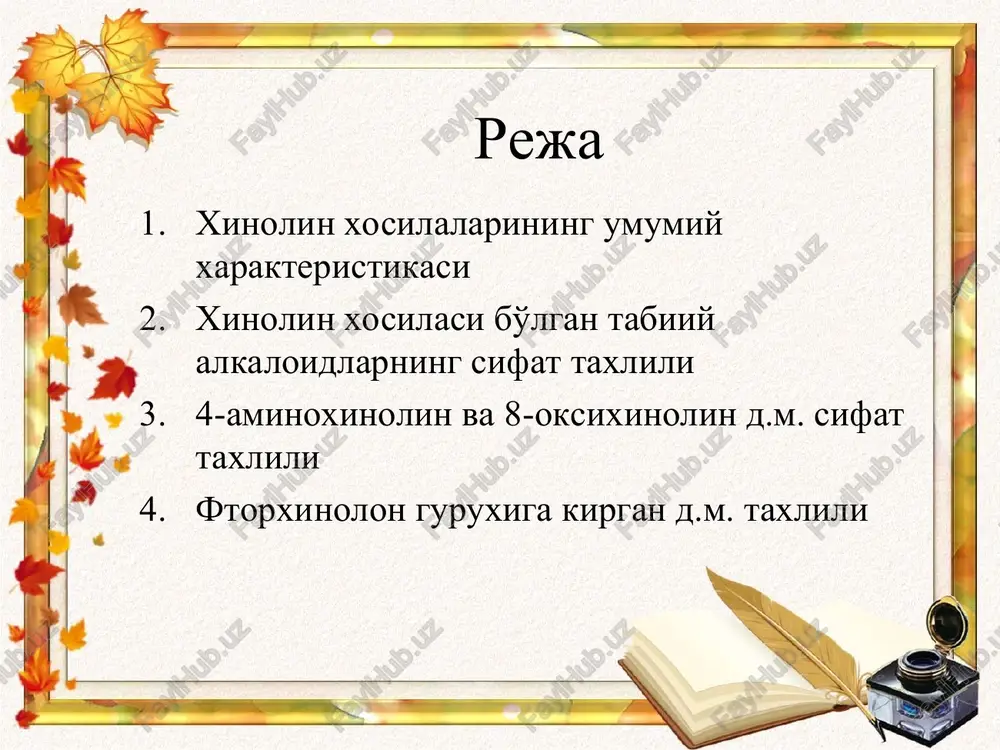 Режа

1. Хинолин хосилаларининг умумий характеристикаси
2. Хинолин хосиласи бўлган табиий алкалоидларнинг сифат тахлили
3. 4-аминохинолин ва 8-оксихинолин д.м. сифат тахлили
4. Фторхинолон гурухига кирган д.м. тахлили

FaylHub.uz